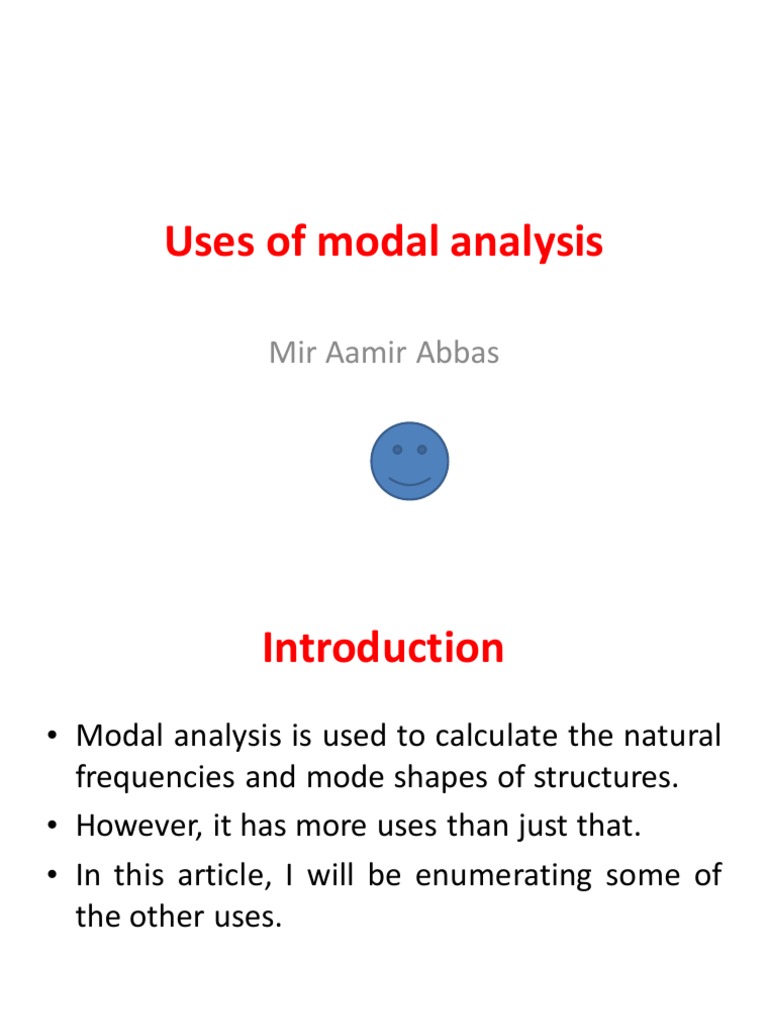 Uses of modal analysis

Mir Aamir Abbas

Introduction

• Modal analysis is used to calculate the natural frequencies and mode shapes of structures.
• However, it has more uses than just that.
• In this article, I will be enumerating some of the other uses.